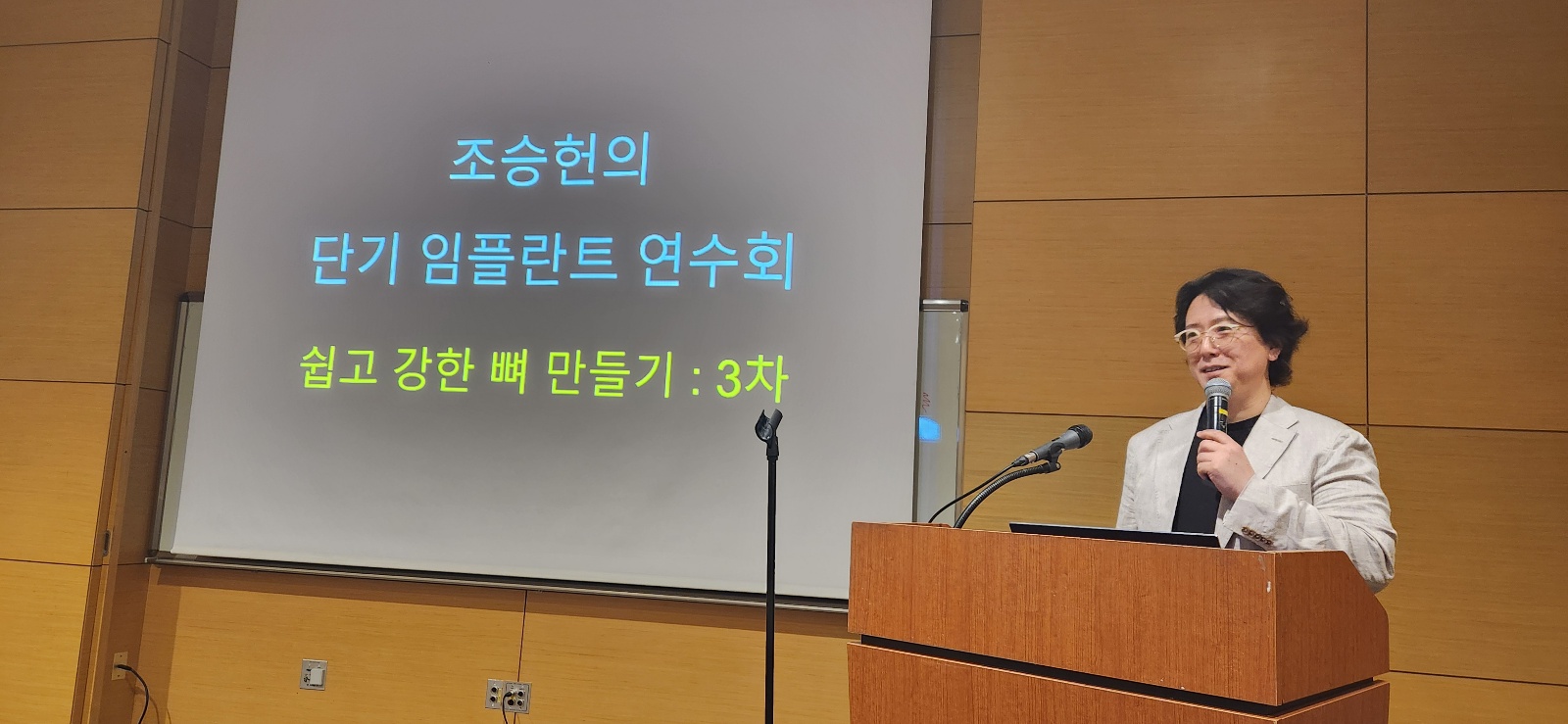 조승현의
단기 임플란트 연수회

쉽고 강한 뼈 만들기 : 3차